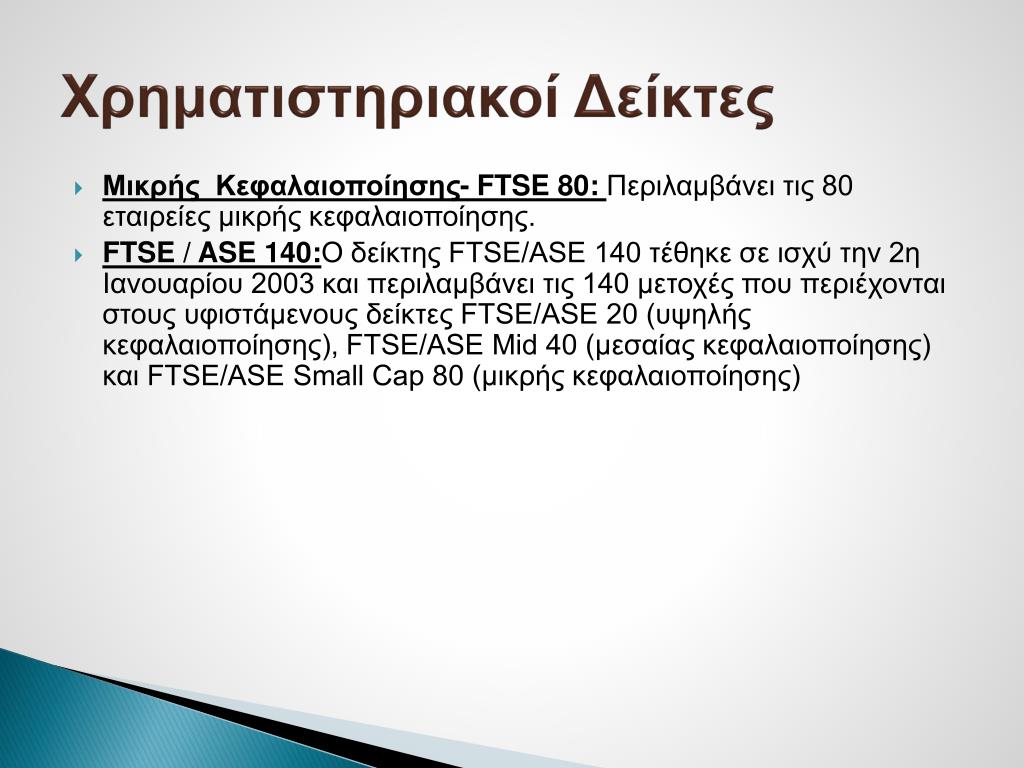 Χρηματιστηριακοί Δείκτες

Μικρής Κεφαλαιοποίησης- FTSE 80: Περιλαμβάνει τις 80 εταιρείες μικρής κεφαλαιοποίησης.

FTSE / ASE 140:Ο δείκτης FTSE/ASE 140 τέθηκε σε ισχύ την 2η Ιανουαρίου 2003 και περιλαμβάνει τις 140 μετοχές που περιέχονται στους υφιστάμενους δείκτες FTSE/ASE 20 (υψηλής κεφαλαιοποίησης), FTSE/ASE Mid 40 (μεσαίας κεφαλαιοποίησης) και FTSE/ASE Small Cap 80 (μικρής κεφαλαιοποίησης)